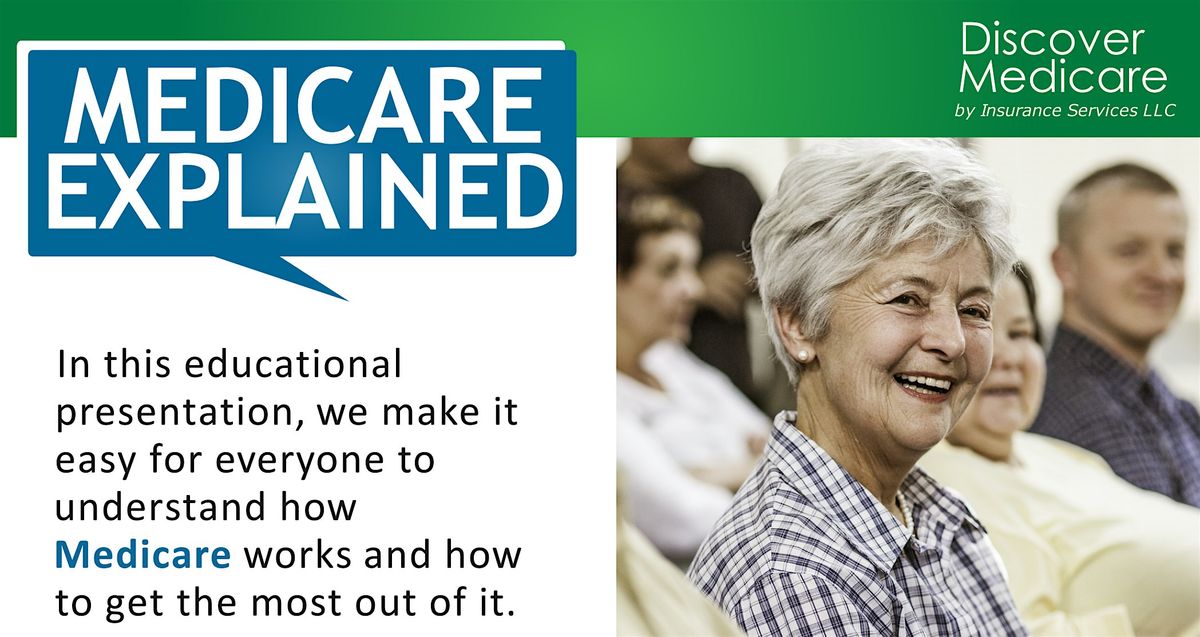 MEDICARE EXPLAINED

Discover Medicare
by Insurance Services LLC

In this educational presentation, we make it easy for everyone to understand how Medicare works and how to get the most out of it.